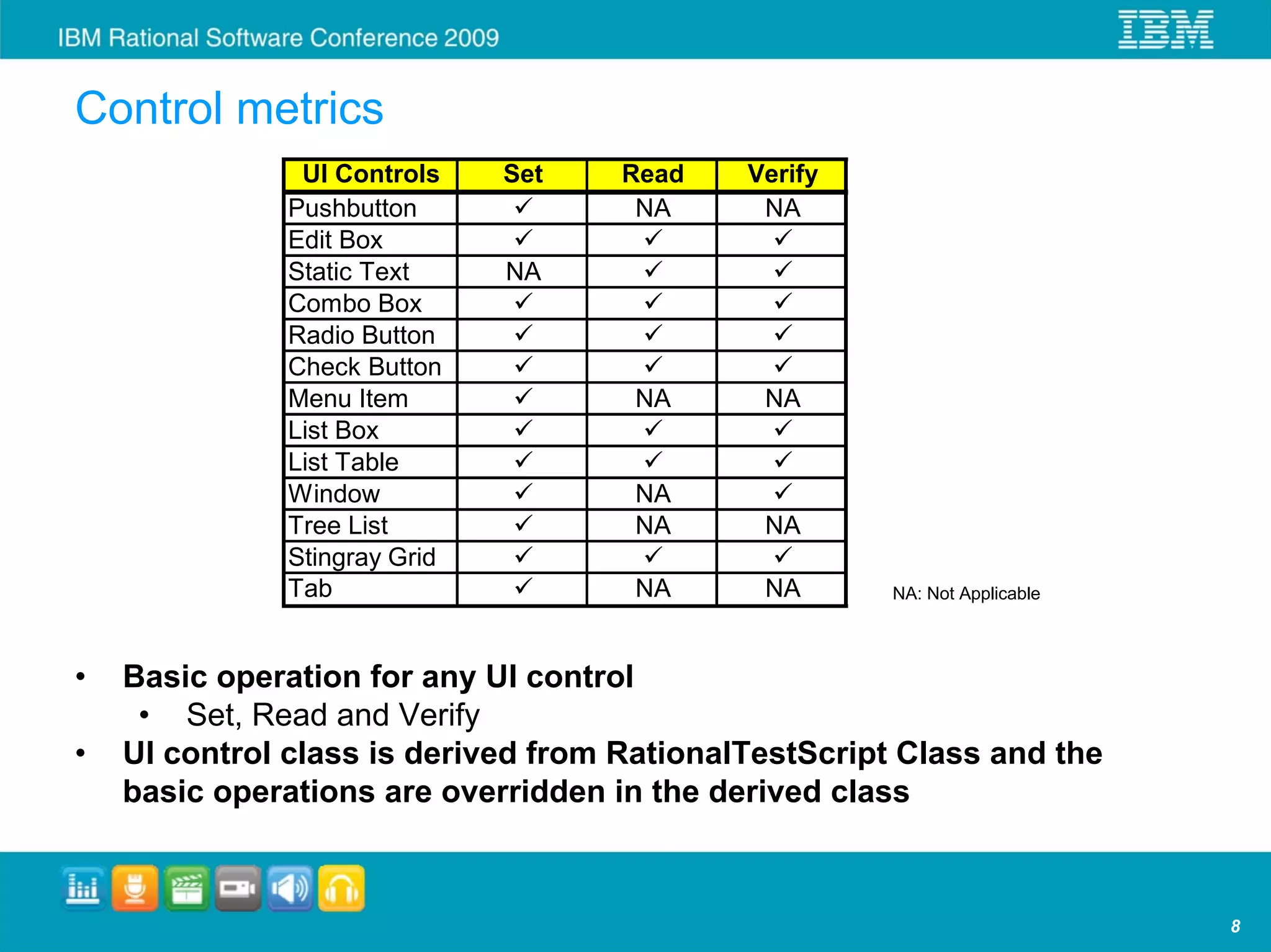 IBM Rational Software Conference 2009

IBM

Control metrics

| UI Controls | Set | Read | Verify |
|---|---|---|---|
| Pushbutton | ✓ | NA | NA |
| Edit Box | ✓ | ✓ | ✓ |
| Static Text | NA | ✓ | ✓ |
| Combo Box | ✓ | ✓ | ✓ |
| Radio Button | ✓ | ✓ | ✓ |
| Check Button | ✓ | ✓ | ✓ |
| Menu Item | ✓ | NA | NA |
| List Box | ✓ | ✓ | ✓ |
| List Table | ✓ | ✓ | ✓ |
| Window | ✓ | NA | ✓ |
| Tree List | ✓ | NA | NA |
| Stingray Grid | ✓ | ✓ | ✓ |
| Tab | ✓ | NA | NA |

NA: Not Applicable

• Basic operation for any UI control
  • Set, Read and Verify
• UI control class is derived from RationalTestScript Class and the basic operations are overridden in the derived class

8